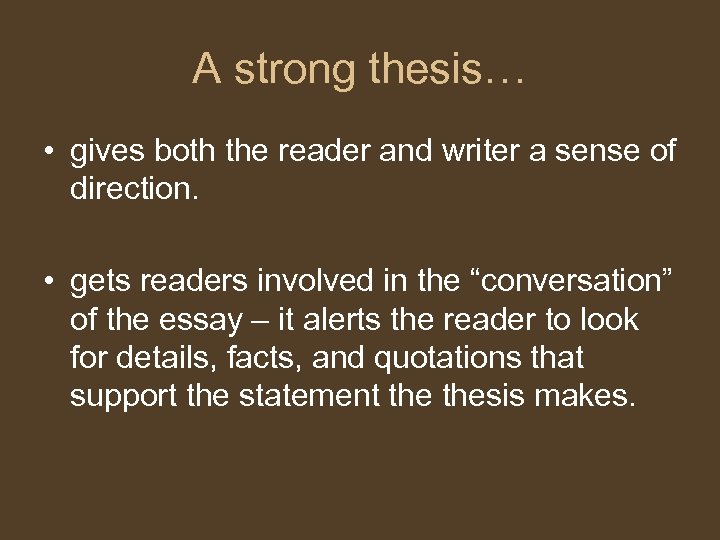 A strong thesis…

• gives both the reader and writer a sense of direction.

• gets readers involved in the “conversation” of the essay – it alerts the reader to look for details, facts, and quotations that support the statement the thesis makes.